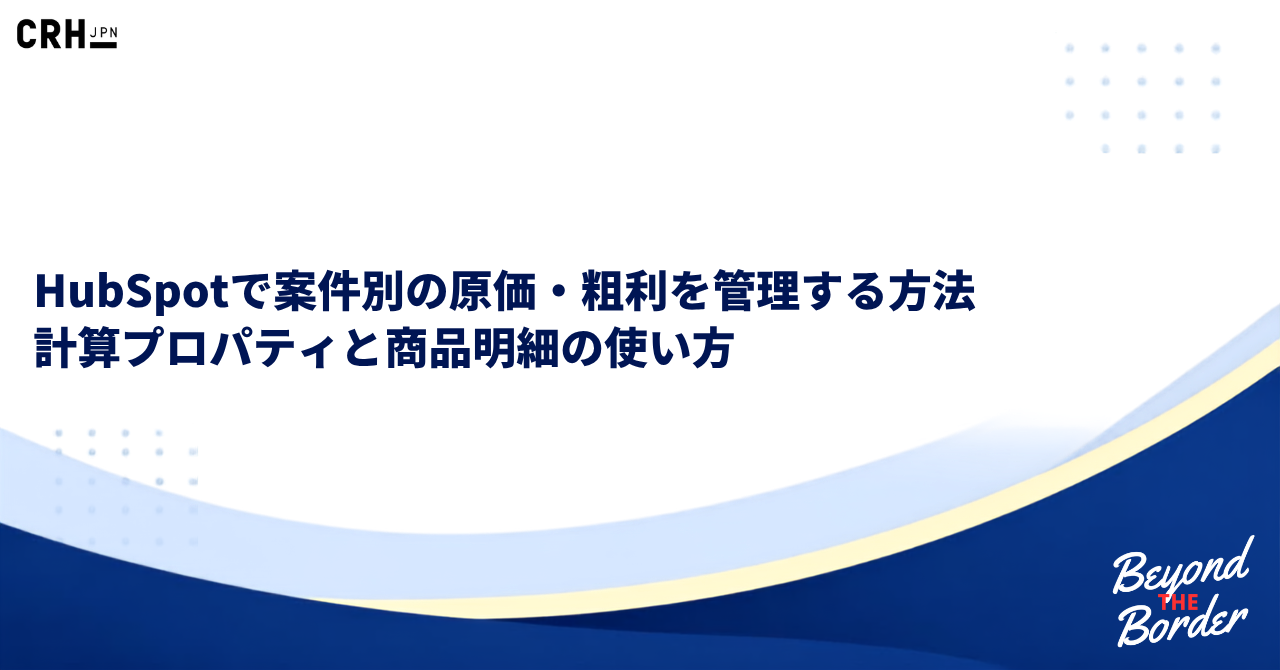 CRH JPN

HubSpotで案件別の原価・粗利を管理する方法
計算プロパティと商品明細の使い方

Beyond THE Border